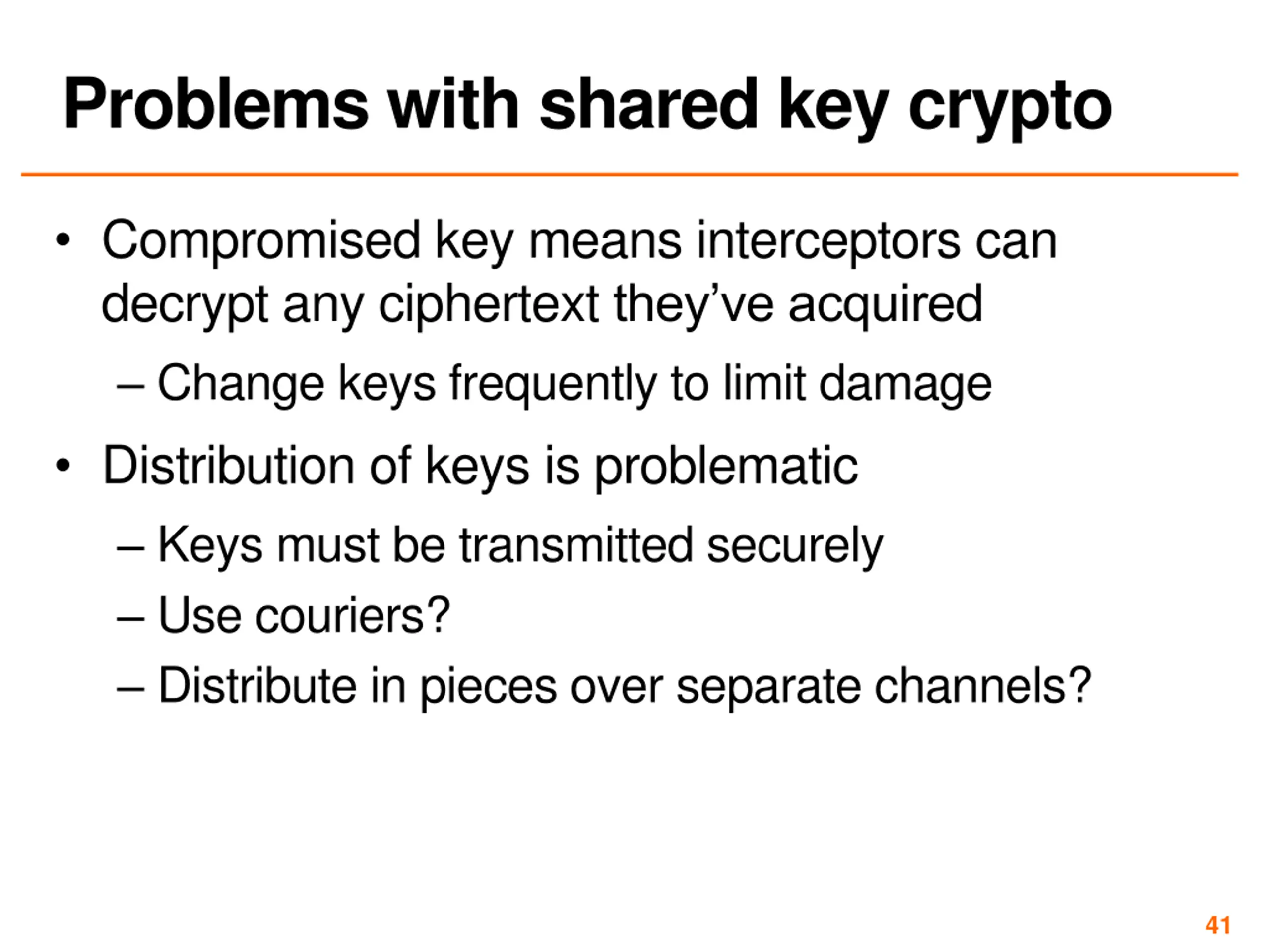 Problems with shared key crypto

• Compromised key means interceptors can decrypt any ciphertext they’ve acquired
– Change keys frequently to limit damage
• Distribution of keys is problematic
– Keys must be transmitted securely
– Use couriers?
– Distribute in pieces over separate channels?

41